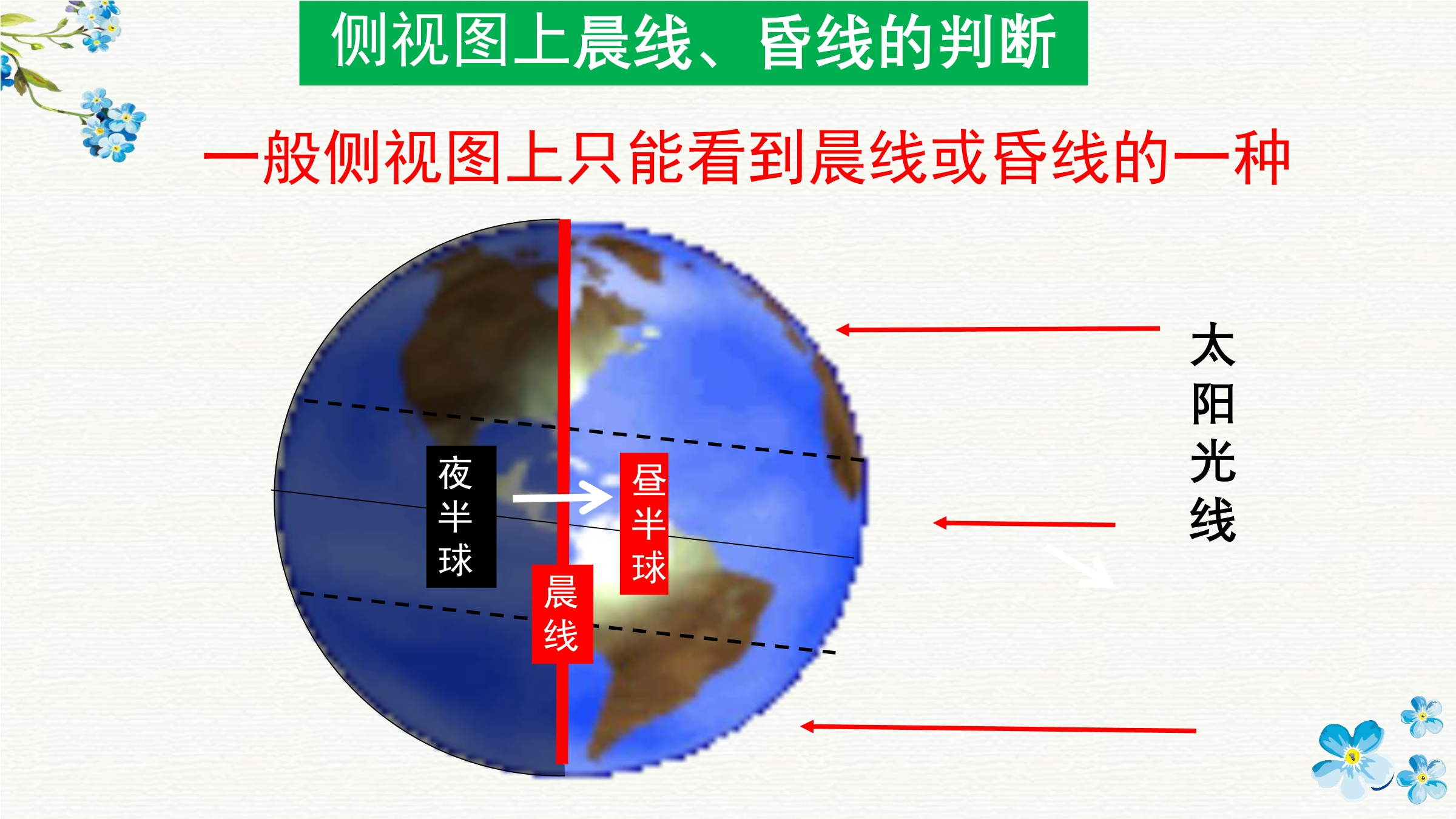 侧视图上晨线、昏线的判断

一般侧视图上只能看到晨线或昏线的一种

夜半球

昼半球

晨线

太阳光线